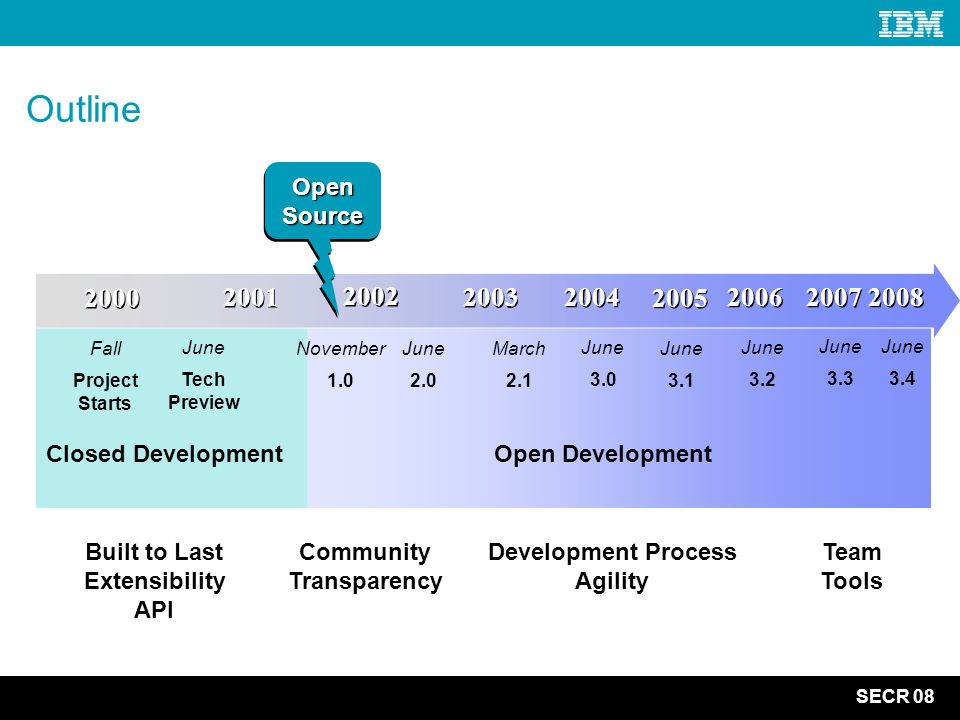 IBM

Outline

Open Source

2000 2001 2002 2003 2004 2005 2006 2007 2008

Fall
Project Starts

June
Tech Preview

November
1.0

June
2.0

March
2.1

June
3.0

June
3.1

June
3.2

June
3.3

June
3.4

Closed Development

Open Development

Built to Last
Extensibility
API

Community
Transparency

Development Process
Agility

Team
Tools

SECR 08